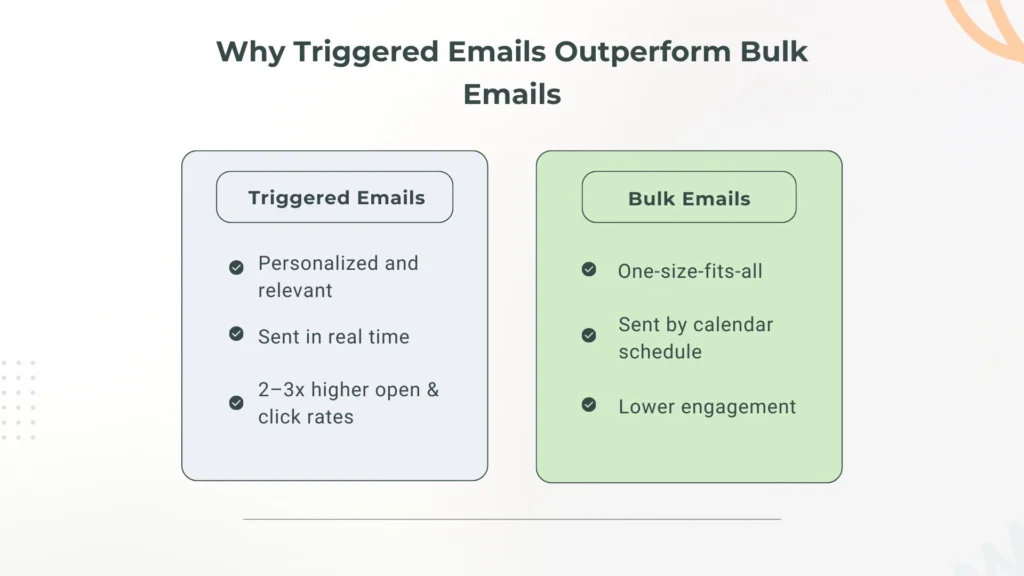 Why Triggered Emails Outperform Bulk Emails

Triggered Emails

Personalized and relevant

Sent in real time

2–3x higher open & click rates

Bulk Emails

One-size-fits-all

Sent by calendar schedule

Lower engagement